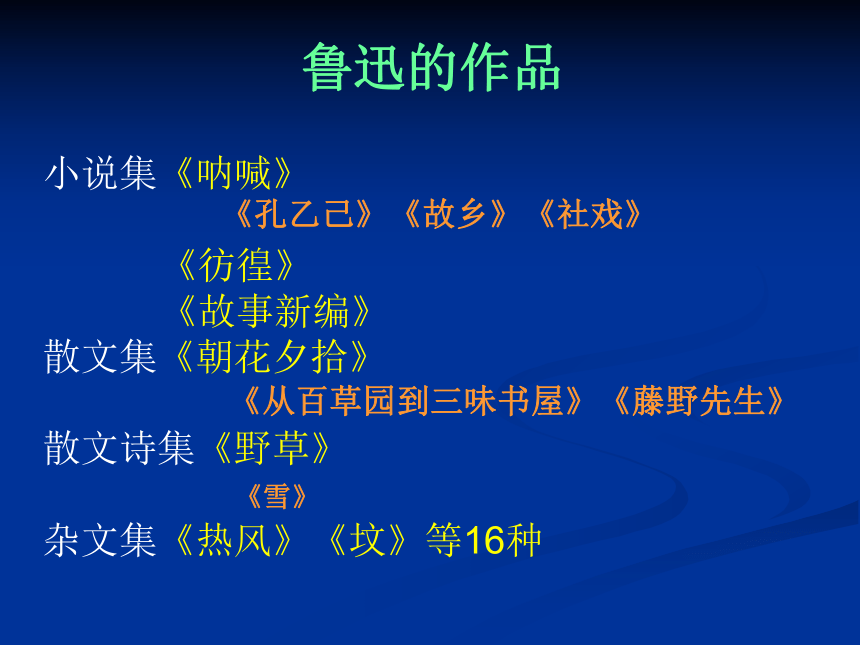 鲁迅的作品

小说集《呐喊》
《孔乙己》《故乡》《社戏》
《彷徨》
《故事新编》
散文集《朝花夕拾》
《从百草园到三味书屋》《藤野先生》
散文诗集《野草》
《雪》
杂文集《热风》《坟》等16种